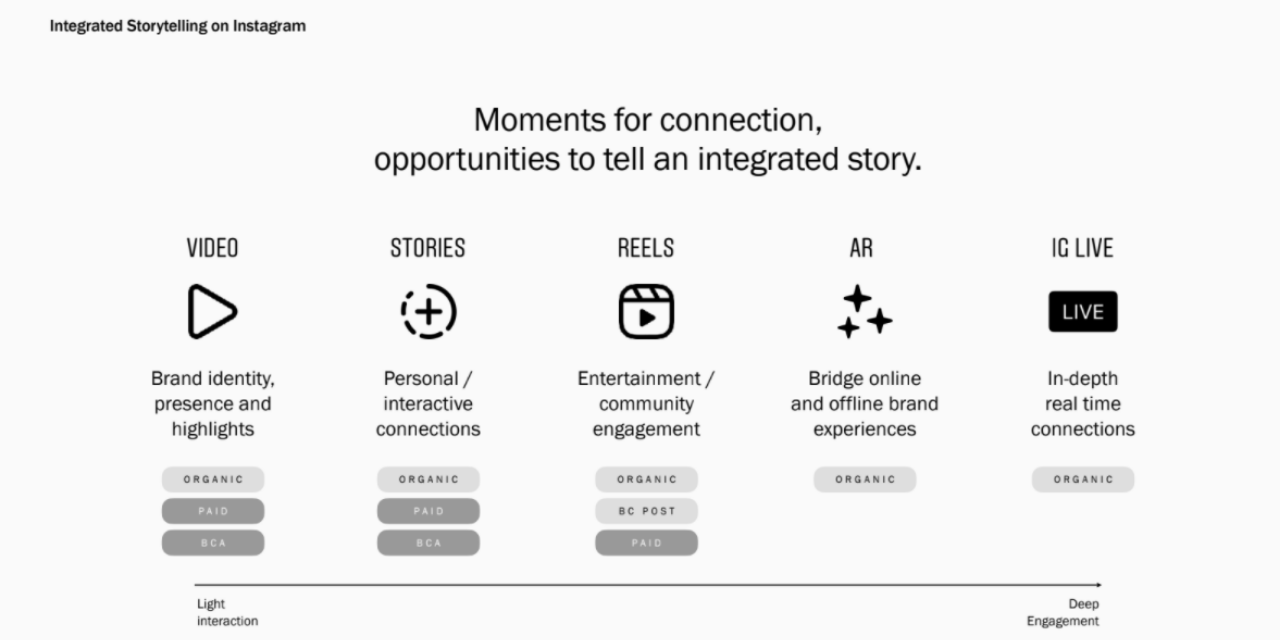 Integrated Storytelling on Instagram

Moments for connection, opportunities to tell an integrated story.

VIDEO

Brand identity, presence and highlights

ORGANIC
PAID
BCA

STORIES

Personal / interactive connections

ORGANIC
PAID
BCA

REELS

Entertainment / community engagement

ORGANIC
BC POST
PAID

AR

Bridge online and offline brand experiences

ORGANIC

IG LIVE

LIVE

In-depth real time connections

ORGANIC

Light interaction

Deep Engagement